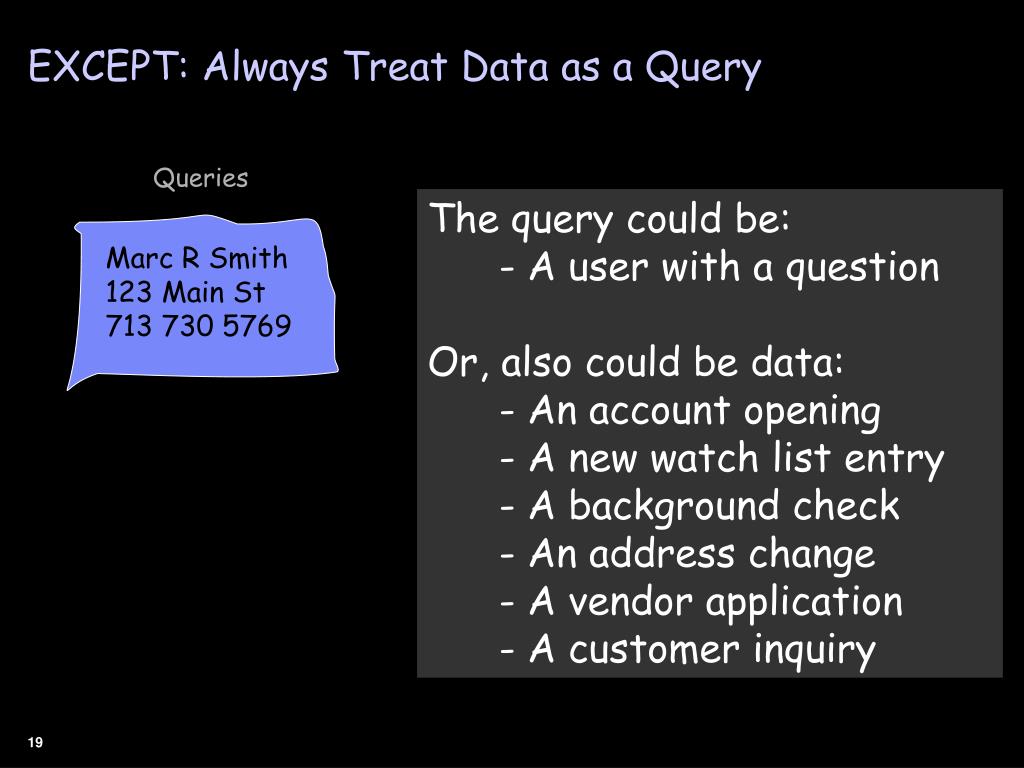 EXCEPT: Always Treat Data as a Query

Queries

Marc R Smith
123 Main St
713 730 5769

The query could be:
- A user with a question

Or, also could be data:
- An account opening
- A new watch list entry
- A background check
- An address change
- A vendor application
- A customer inquiry

19